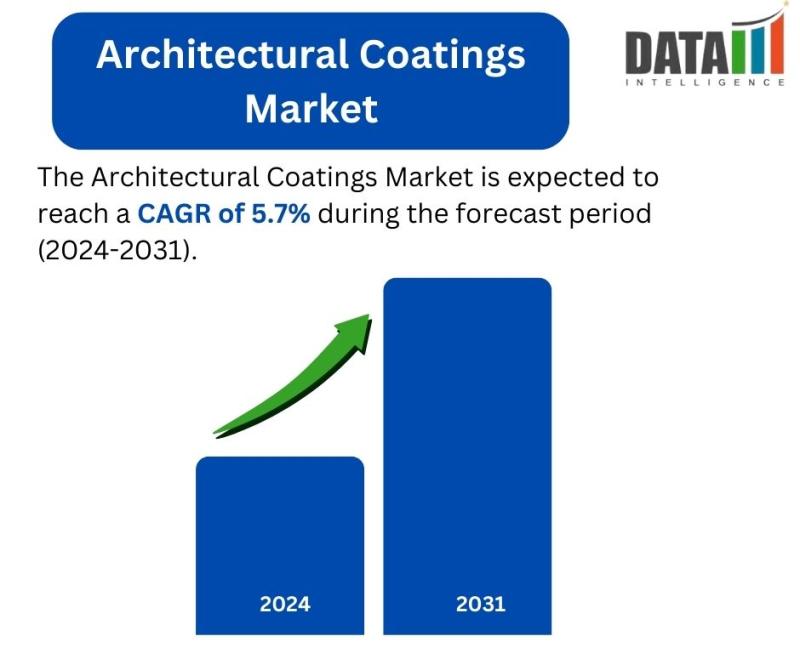 Architectural Coatings Market

DATA
INTELLIGENCE

The Architectural Coatings Market is expected to reach a CAGR of 5.7% during the forecast period (2024-2031).

2024

2031